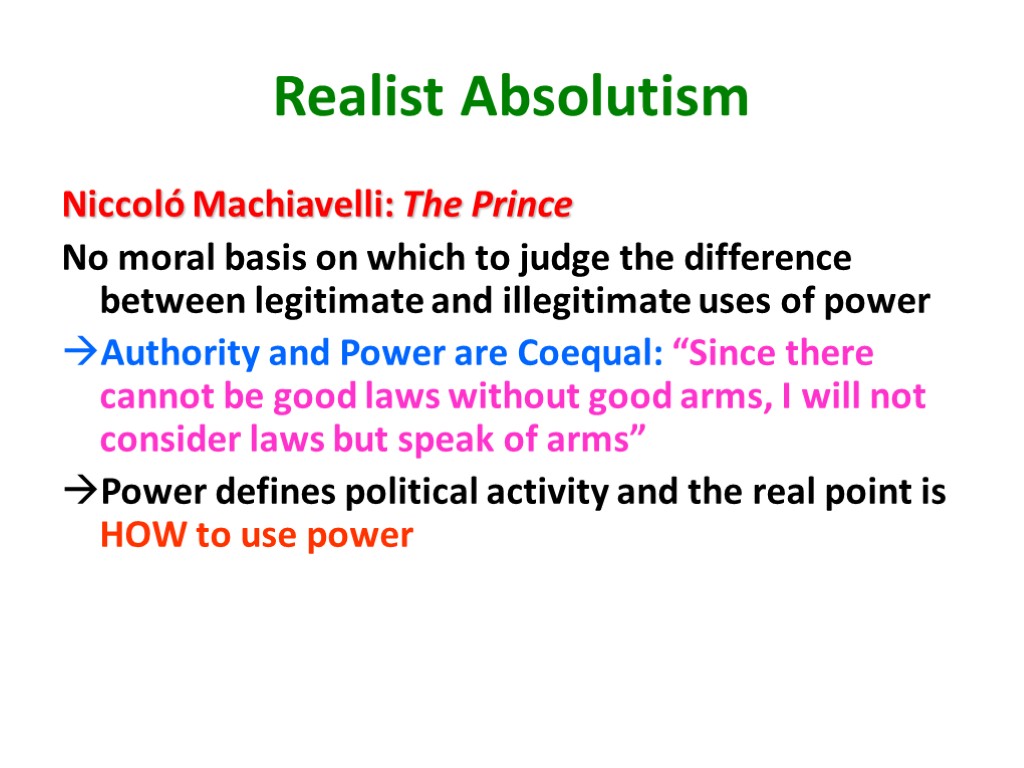 Realist Absolutism

Niccoló Machiavelli: The Prince

No moral basis on which to judge the difference between legitimate and illegitimate uses of power

→Authority and Power are Coequal: “Since there cannot be good laws without good arms, I will not consider laws but speak of arms”

→Power defines political activity and the real point is HOW to use power